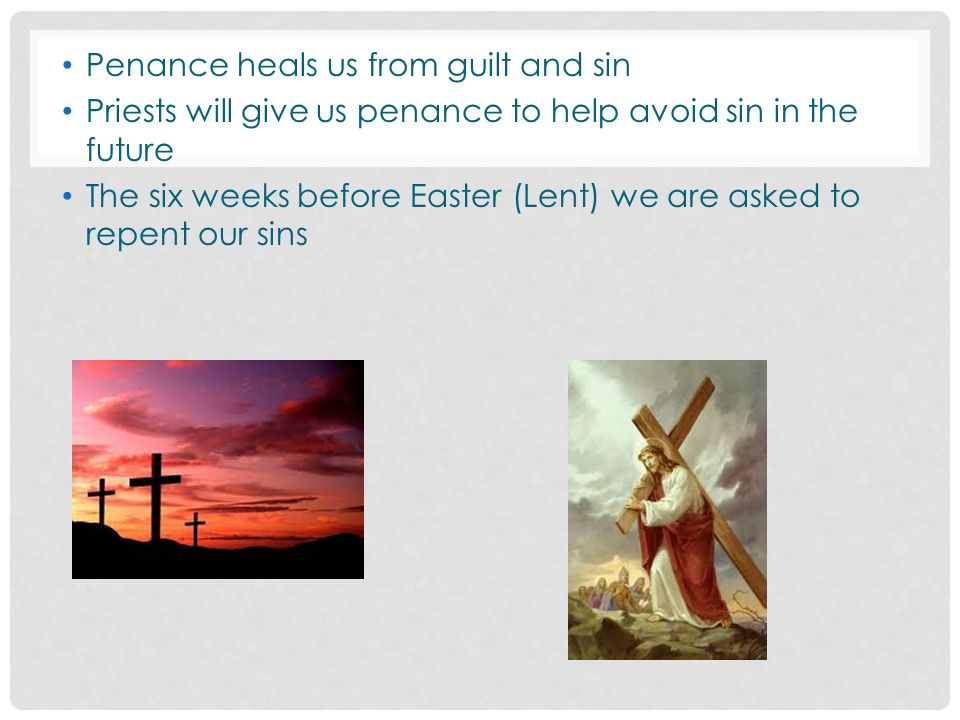 • Penance heals us from guilt and sin
• Priests will give us penance to help avoid sin in the future
• The six weeks before Easter (Lent) we are asked to repent our sins